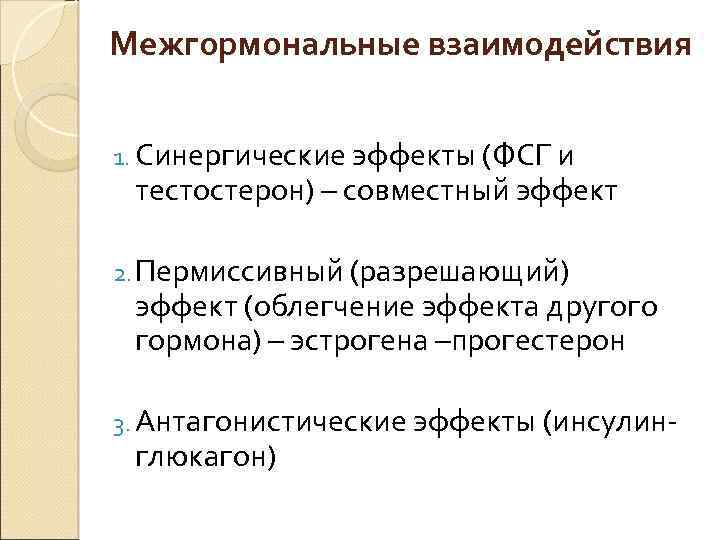 Межгормональные взаимодействия

1. Синергические эффекты (ФСГ и тестостерон) – совместный эффект

2. Пермиссивный (разрешающий) эффект (облегчение эффекта другого гормона) – эстрогена –прогестерон

3. Антагонистические эффекты (инсулин-глюкагон)